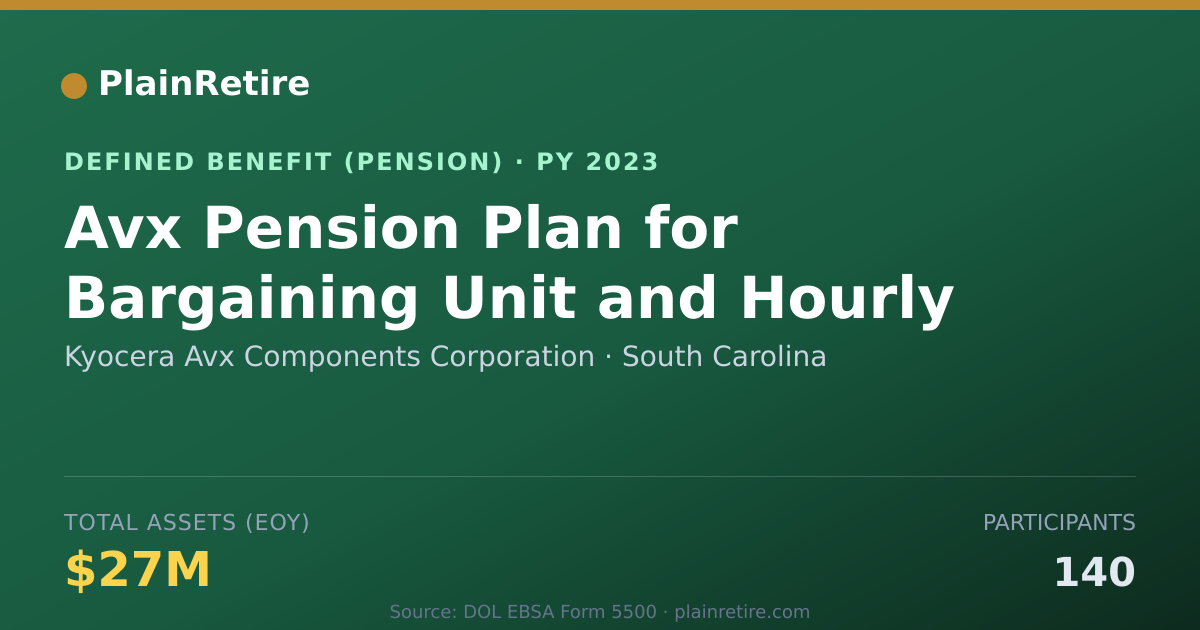 PlainRetire

DEFINED BENEFIT (PENSION) · PY 2023

Avx Pension Plan for Bargaining Unit and Hourly

Kyocera Avx Components Corporation · South Carolina

TOTAL ASSETS (EOY)

$27M

PARTICIPANTS

140

Source: DOL EBSA Form 5500 · plainretire.com